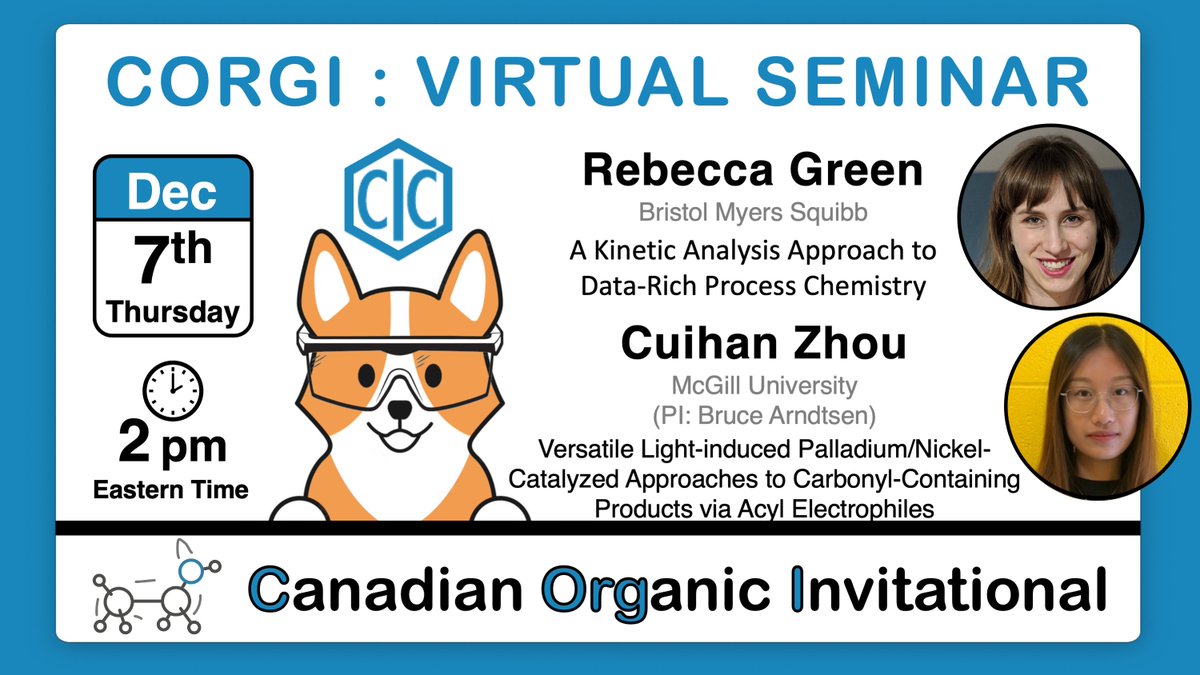 CORGI : VIRTUAL SEMINAR

Dec
7th
Thursday

2 pm
Eastern Time

C|C

Rebecca Green
Bristol Myers Squibb
A Kinetic Analysis Approach to Data-Rich Process Chemistry

Cuihan Zhou
McGill University
(PI: Bruce Arndtsen)
Versatile Light-induced Palladium/Nickel-Catalyzed Approaches to Carbonyl-Containing Products via Acyl Electrophiles

Canadian Organic Invitational